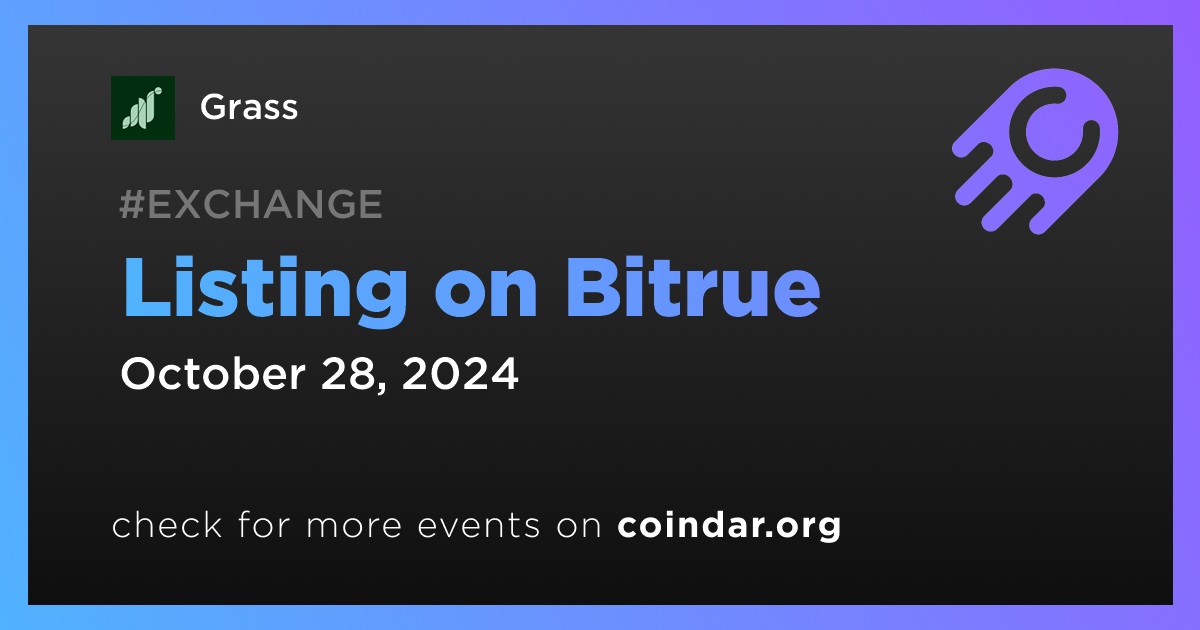 Grass

#EXCHANGE

Listing on Bitrue

October 28, 2024

check for more events on coindar.org